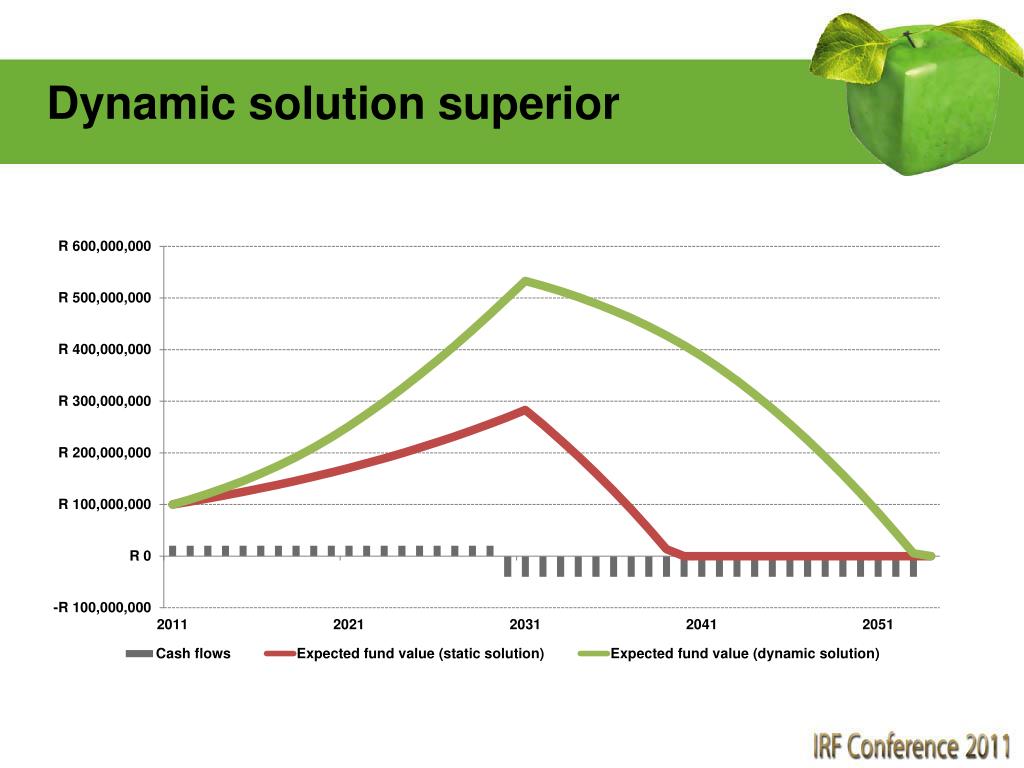 Dynamic solution superior

R 600,000,000
R 500,000,000
R 400,000,000
R 300,000,000
R 200,000,000
R 100,000,000
R 0
-R 100,000,000

2011
2021
2031
2041
2051

Cash flows
Expected fund value (static solution)
Expected fund value (dynamic solution)

IRF Conference 2011